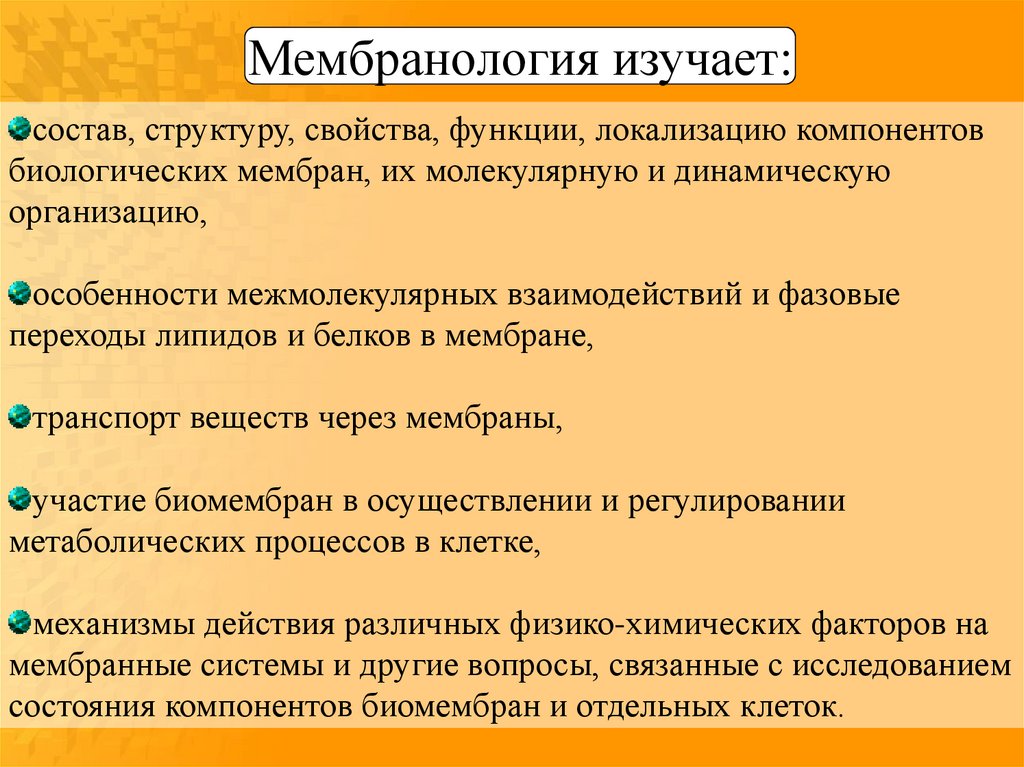 Мембранология изучает:

состав, структуру, свойства, функции, локализацию компонентов биологических мембран, их молекулярную и динамическую организацию,

особенности межмолекулярных взаимодействий и фазовые переходы липидов и белков в мембране,

транспорт веществ через мембраны,

участие биомембран в осуществлении и регулировании метаболических процессов в клетке,

механизмы действия различных физико-химических факторов на мембранные системы и другие вопросы, связанные с исследованием состояния компонентов биомембран и отдельных клеток.